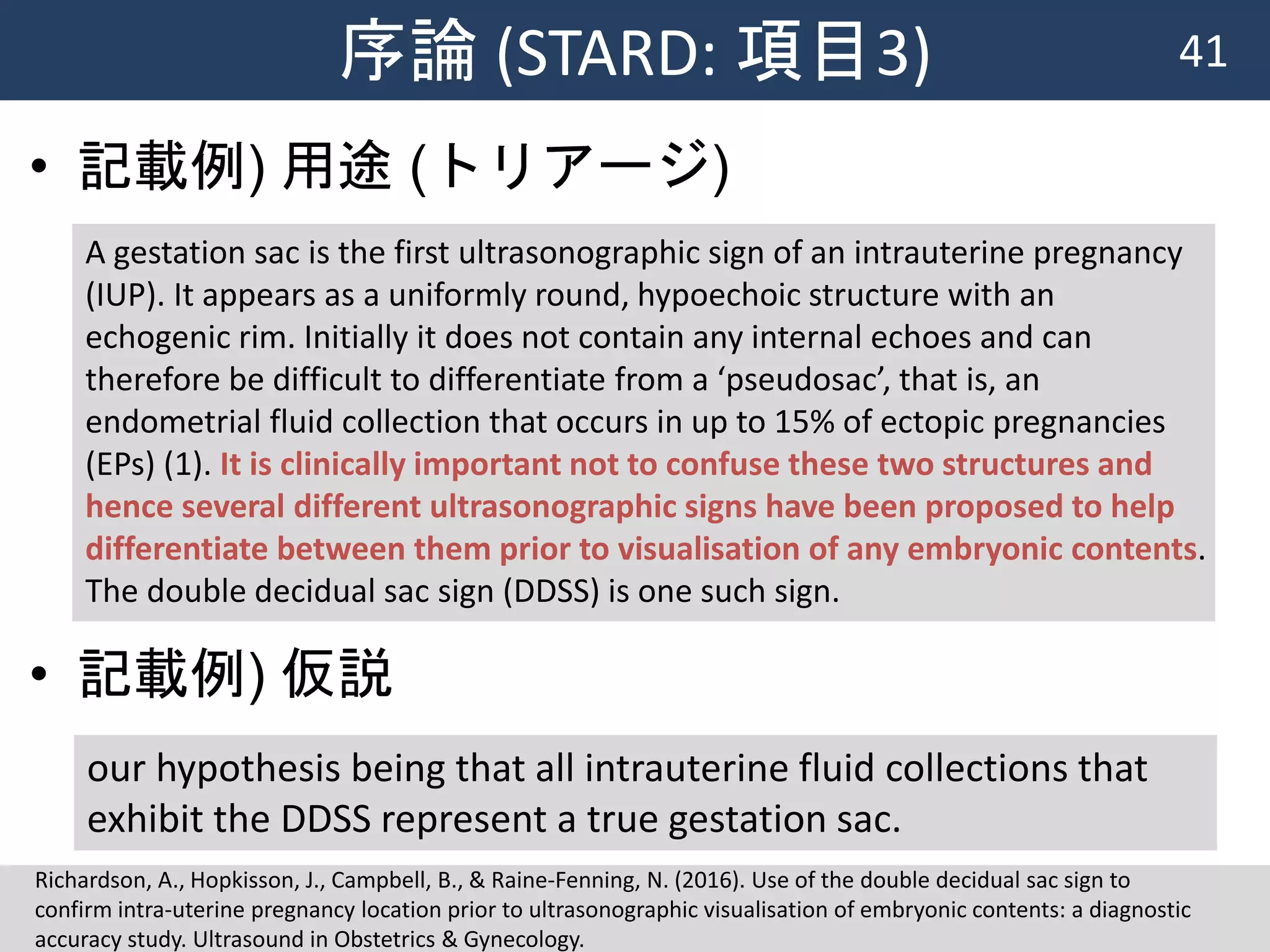 序論 (STARD: 項目3)

41

• 記載例) 用途 (トリアージ)

A gestation sac is the first ultrasonographic sign of an intrauterine pregnancy (IUP). It appears as a uniformly round, hypoechoic structure with an echogenic rim. Initially it does not contain any internal echoes and can therefore be difficult to differentiate from a ‘pseudosac’, that is, an endometrial fluid collection that occurs in up to 15% of ectopic pregnancies (EPs) (1). It is clinically important not to confuse these two structures and hence several different ultrasonographic signs have been proposed to help differentiate between them prior to visualisation of any embryonic contents. The double decidual sac sign (DDSS) is one such sign.

• 記載例) 仮説

our hypothesis being that all intrauterine fluid collections that exhibit the DDSS represent a true gestation sac.

Richardson, A., Hopkisson, J., Campbell, B., & Raine-Fenning, N. (2016). Use of the double decidual sac sign to confirm intra-uterine pregnancy location prior to ultrasonographic visualisation of embryonic contents: a diagnostic accuracy study. Ultrasound in Obstetrics & Gynecology.